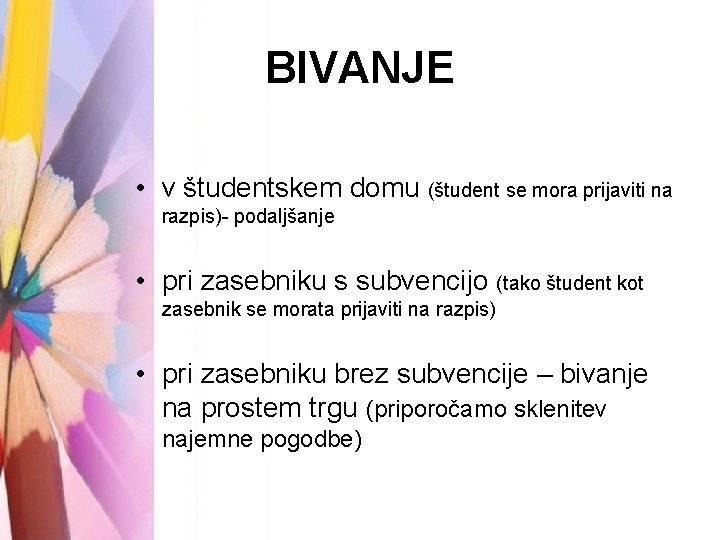 BIVANJE

• v študentskem domu (študent se mora prijaviti na razpis)- podaljšanje

• pri zasebniku s subvencijo (tako študent kot zasebnik se morata prijaviti na razpis)

• pri zasebniku brez subvencije – bivanje na prostem trgu (priporočamo sklenitev najemne pogodbe)